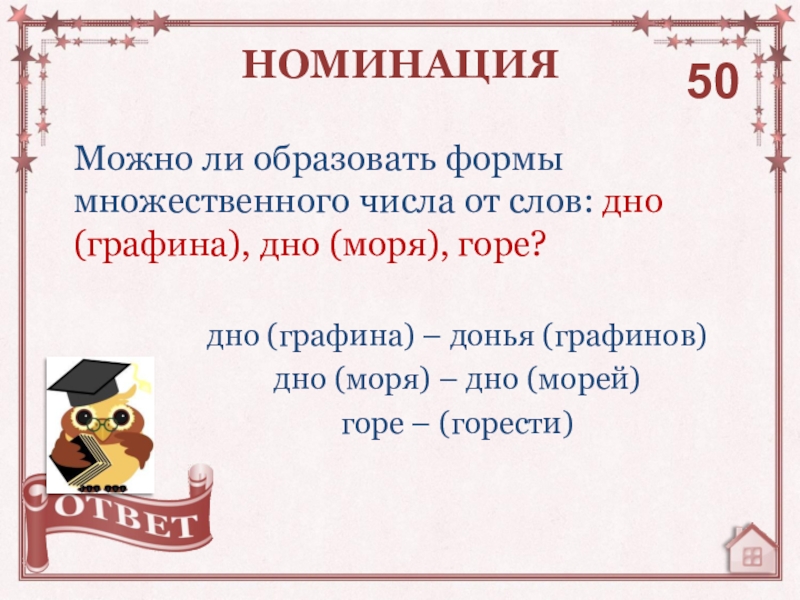 НОМИНАЦИЯ

50

Можно ли образовать формы множественного числа от слов: дно (графина), дно (моря), горе?

дно (графина) – донья (графинов)
дно (моря) – дно (морей)
горе – (горести)

ОТВЕТ